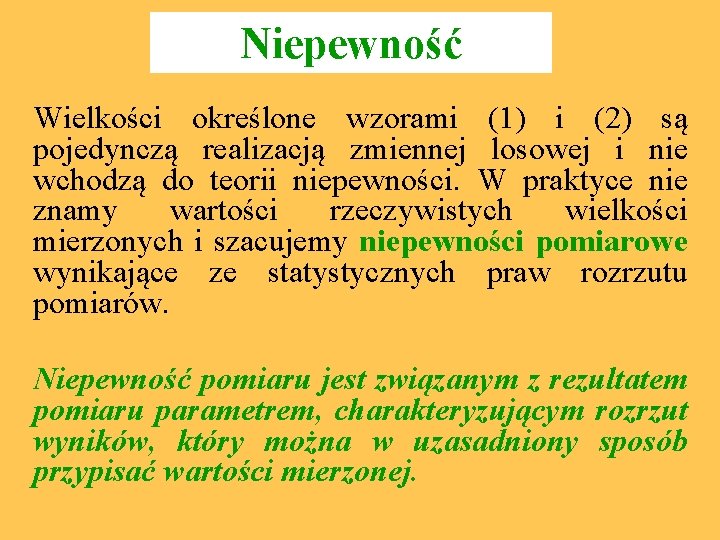 Niepewność

Wielkości określone wzorami (1) i (2) są pojedynczą realizacją zmiennej losowej i nie wchodzą do teorii niepewności. W praktyce nie znamy wartości rzeczywistych wielkości mierzonych i szacujemy niepewności pomiarowe wynikające ze statystycznych praw rozrzutu pomiarów.

Niepewność pomiaru jest związanym z rezultatem pomiaru parametrem, charakteryzującym rozrzut wyników, który można w uzasadniony sposób przypisać wartości mierzonej.